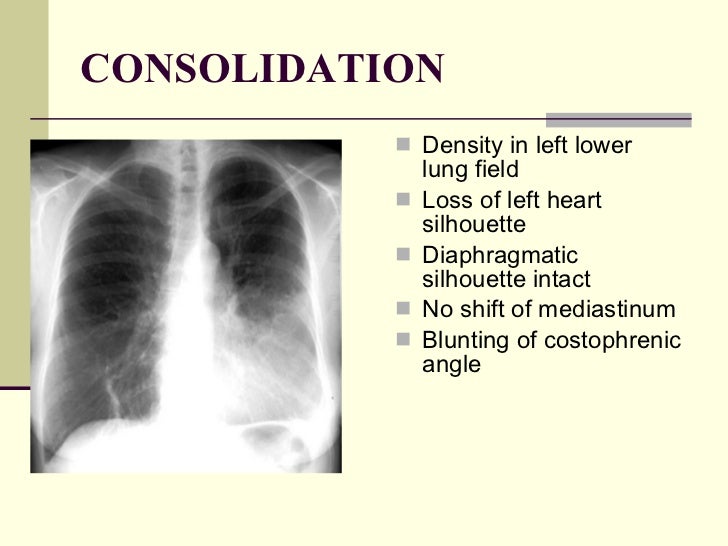 CONSOLIDATION

- Density in left lower lung field
- Loss of left heart silhouette
- Diaphragmatic silhouette intact
- No shift of mediastinum
- Blunting of costophrenic angle